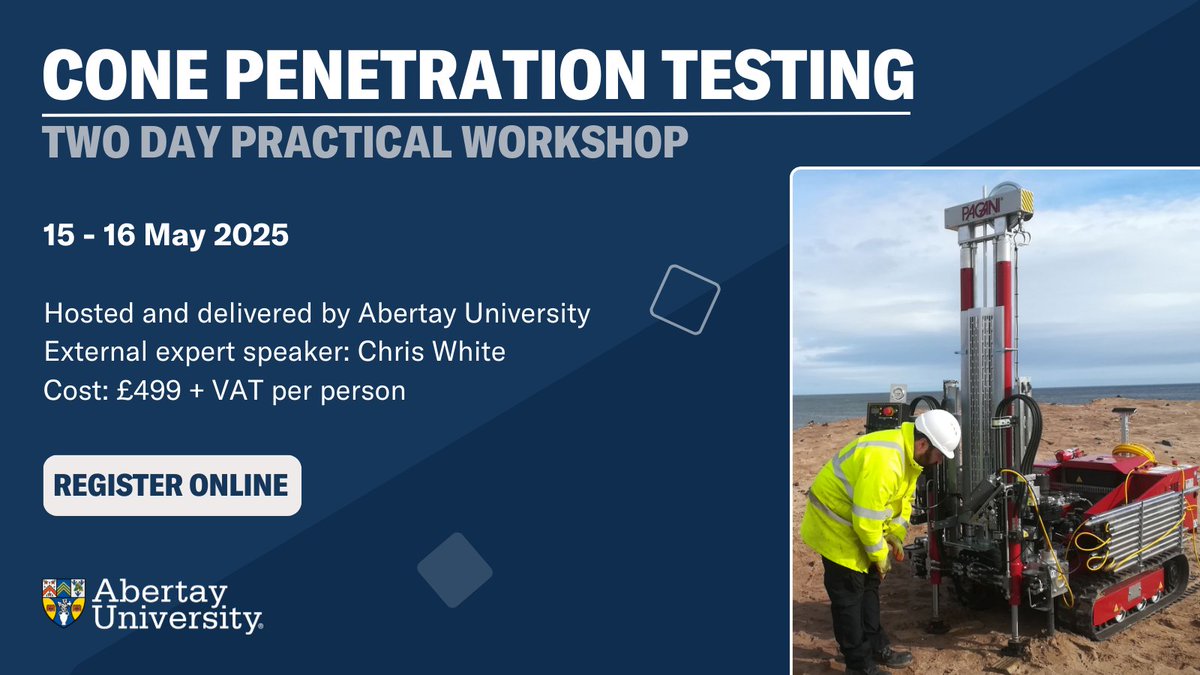 CONE PENETRATION TESTING
TWO DAY PRACTICAL WORKSHOP

15 - 16 May 2025

Hosted and delivered by Abertay University
External expert speaker: Chris White
Cost: £499 + VAT per person

REGISTER ONLINE

Abertay University

PAGANI